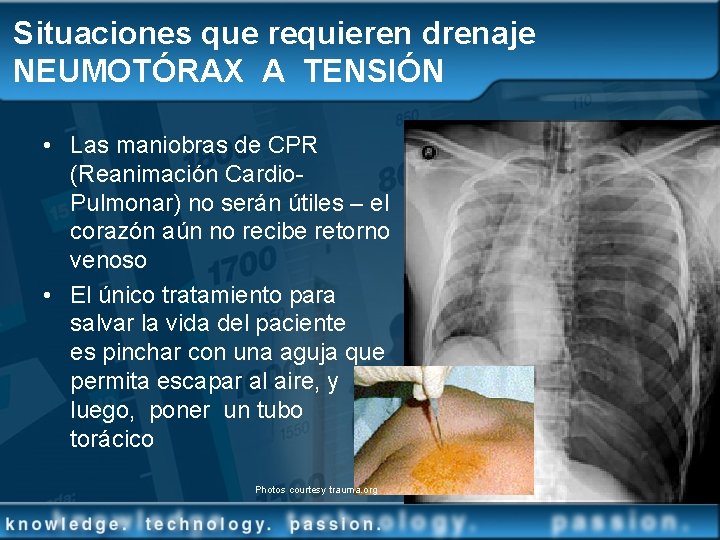 Situaciones que requieren drenaje
NEUMOTÓRAX A TENSIÓN

• Las maniobras de CPR (Reanimación Cardio-Pulmonar) no serán útiles – el corazón aún no recibe retorno venoso

• El único tratamiento para salvar la vida del paciente es pinchar con una aguja que permita escapar al aire, y luego, poner un tubo torácico

Photos courtesy trauma.org

knowledge. technology. passion.